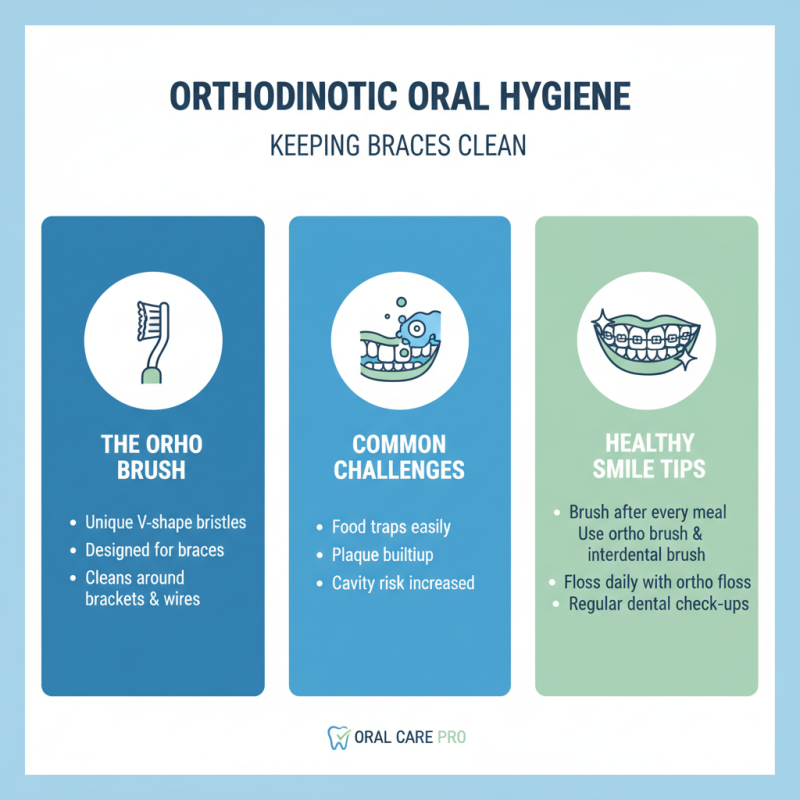 ORTHODINOTIC ORAL HYGIENE

KEEPING BRACES CLEAN

THE ORHO BRUSH

• Unique V-shape bristles
• Designed for braces
• Cleans around brackets & wires

COMMON CHALLENGES

• Food traps easily
• Plaque builtiup
• Cavity risk increased

HEALTHY SMILE TIPS

• Brush after every meal
Use ortho brush & interdental brush
• Floss daily with ortho floss
• Regular dental check-ups

ORAL CARE PRO